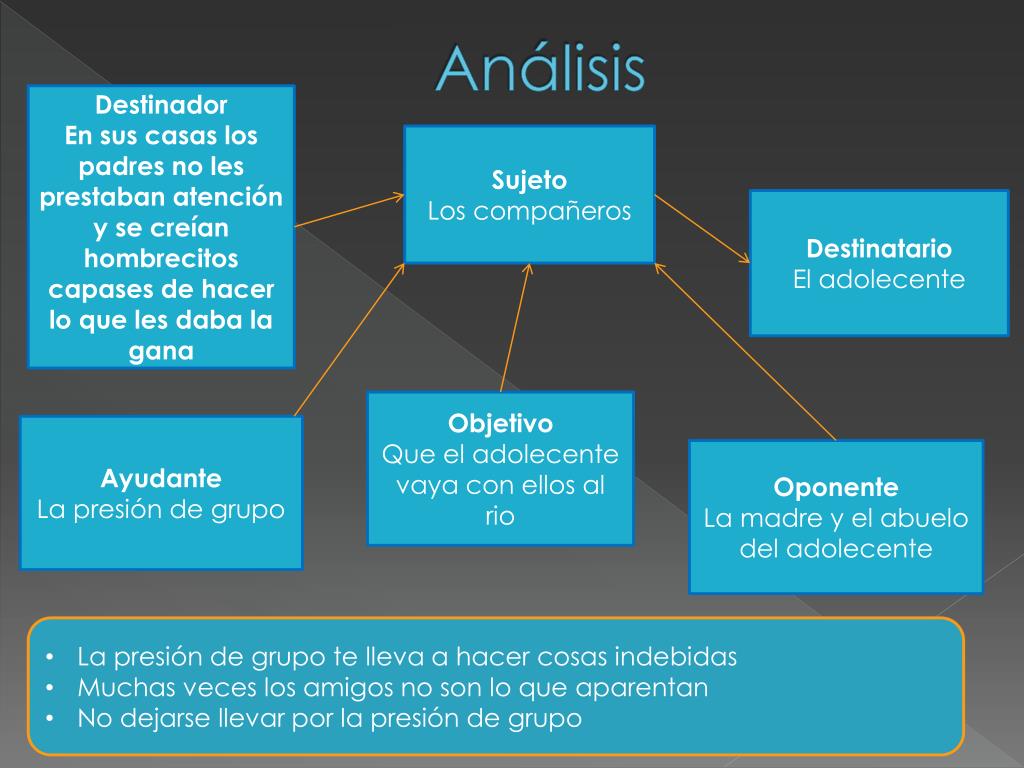 Análisis

Destinador
En sus casas los padres no les prestaban atención y se creían hombrecitos capases de hacer lo que les daba la gana

Sujeto
Los compañeros

Destinatario
El adolecente

Ayudante
La presión de grupo

Objetivo
Que el adolecente vaya con ellos al rio

Oponente
La madre y el abuelo del adolecente

• La presión de grupo te lleva a hacer cosas indebidas
• Muchas veces los amigos no son lo que aparentan
• No dejarse llevar por la presión de grupo